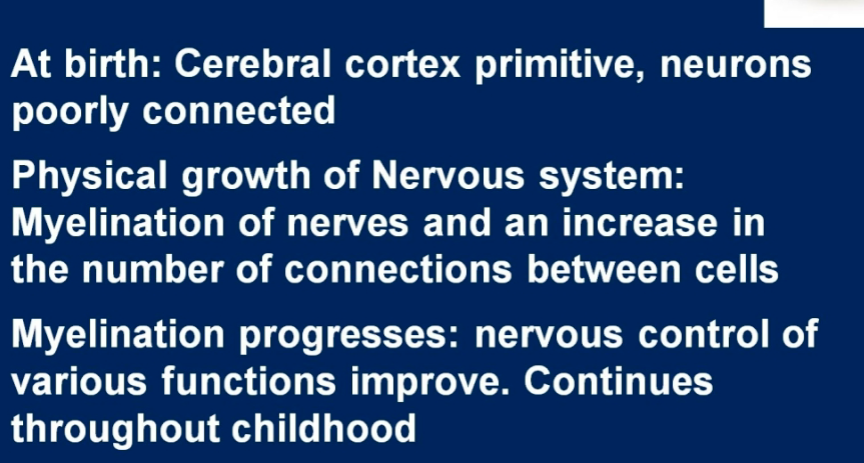 At birth: Cerebral cortex primitive, neurons poorly connected

Physical growth of Nervous system: Myelination of nerves and an increase in the number of connections between cells

Myelination progresses: nervous control of various functions improve. Continues throughout childhood